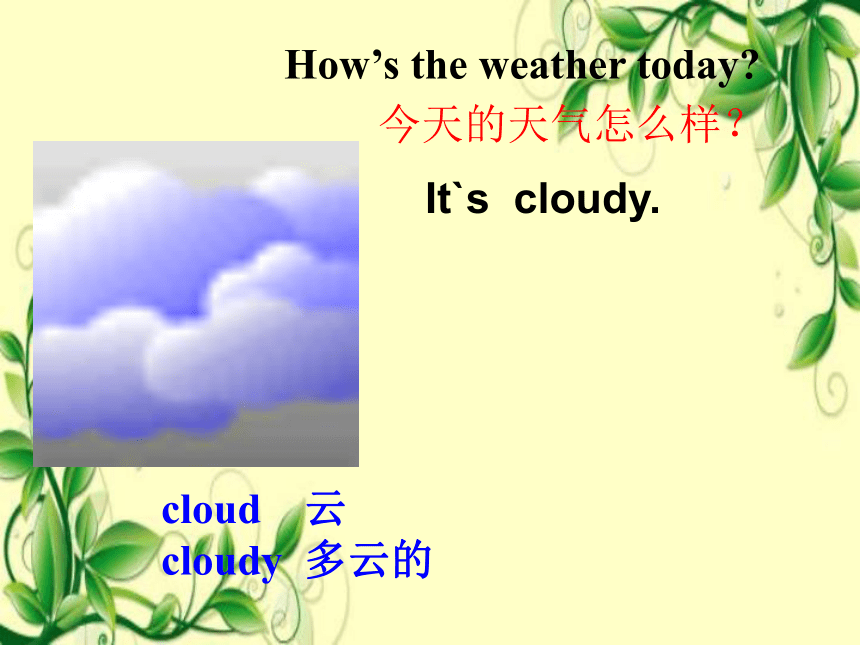 How’s the weather today?
今天的天气怎么样？

It`s cloudy.

cloud 云
cloudy 多云的